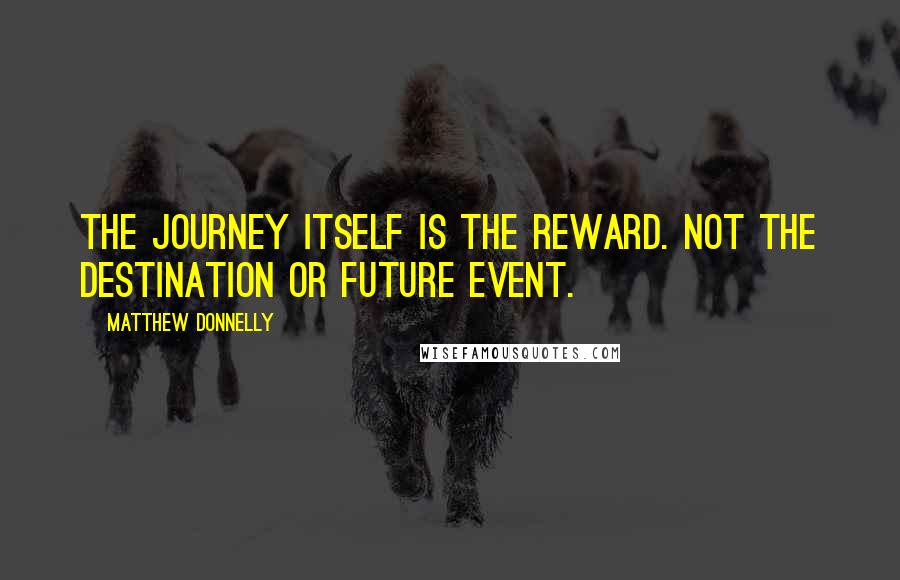 THE JOURNEY ITSELF IS THE REWARD. NOT THE DESTINATION OR FUTURE EVENT.

MATTHEW DONNELLY

WISEFAMOUSQUOTES.COM